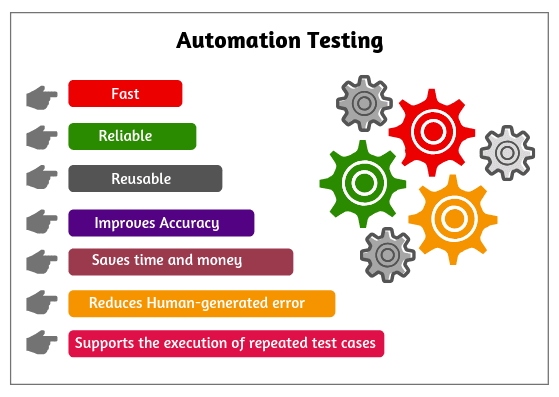 Automation Testing

Fast

Reliable

Reusable

Improves Accuracy

Saves time and money

Reduces Human-generated error

Supports the execution of repeated test cases